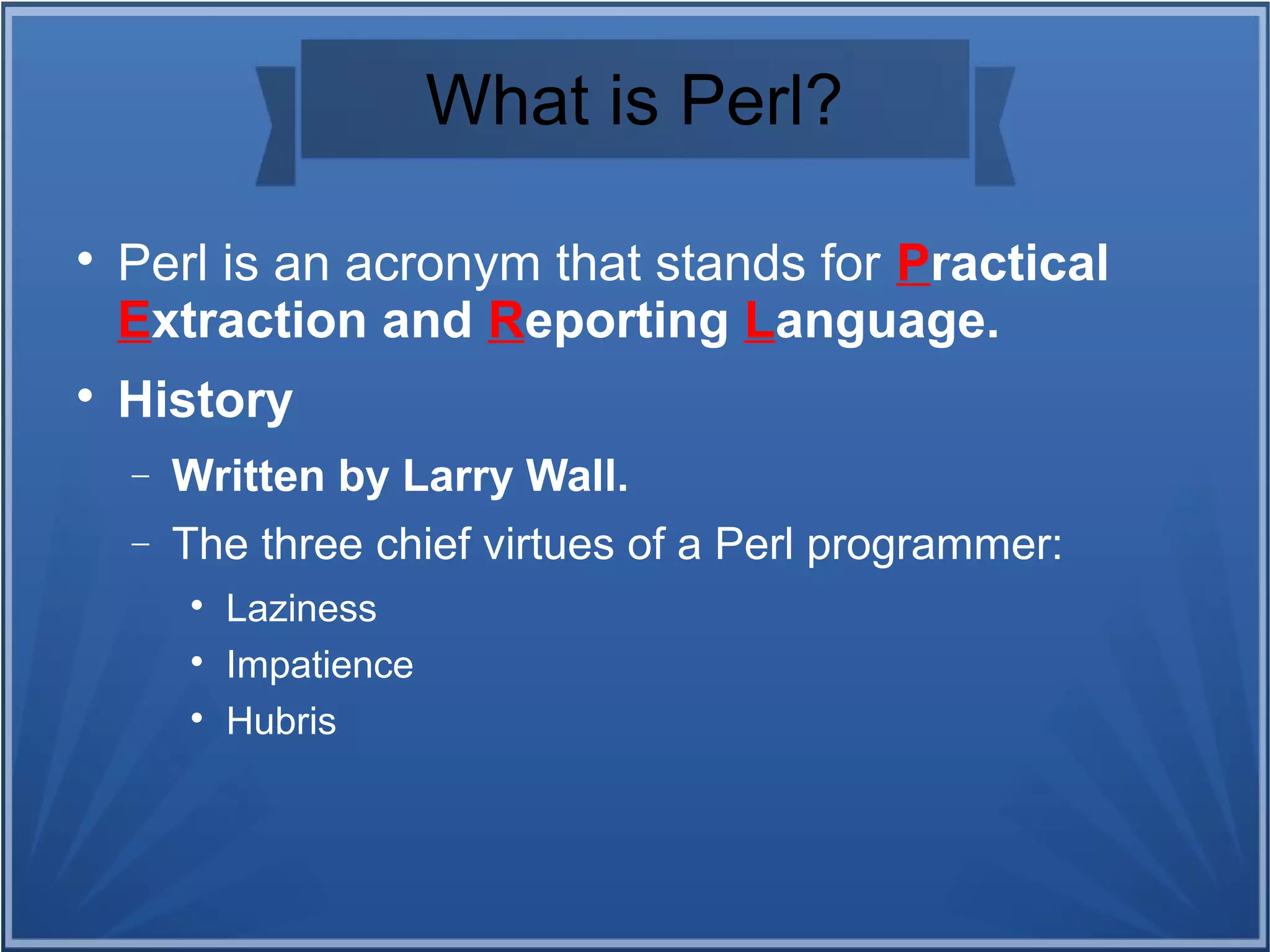 What is Perl?

• Perl is an acronym that stands for Practical Extraction and Reporting Language.

• History

– Written by Larry Wall.

– The three chief virtues of a Perl programmer:

• Laziness

• Impatience

• Hubris